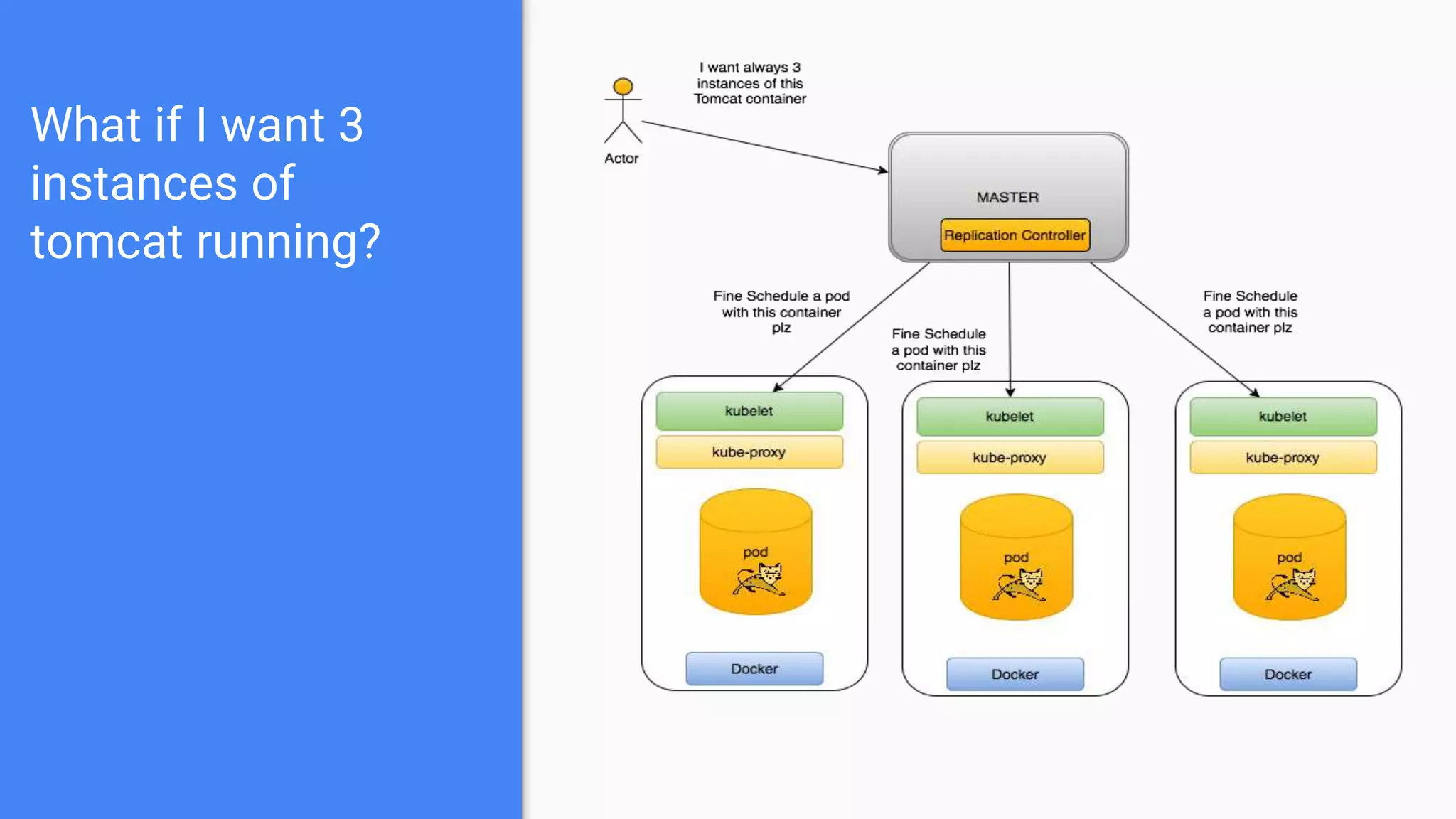 What if I want 3 instances of tomcat running?

I want always 3 instances of this Tomcat container

Actor

MASTER

Replication Controller

Fine Schedule a pod with this container plz

Fine Schedule a pod with this container plz

Fine Schedule a pod with this container plz

kubelet

kube-proxy

pod

Docker

kubelet

kube-proxy

pod

Docker

kubelet

kube-proxy

pod

Docker